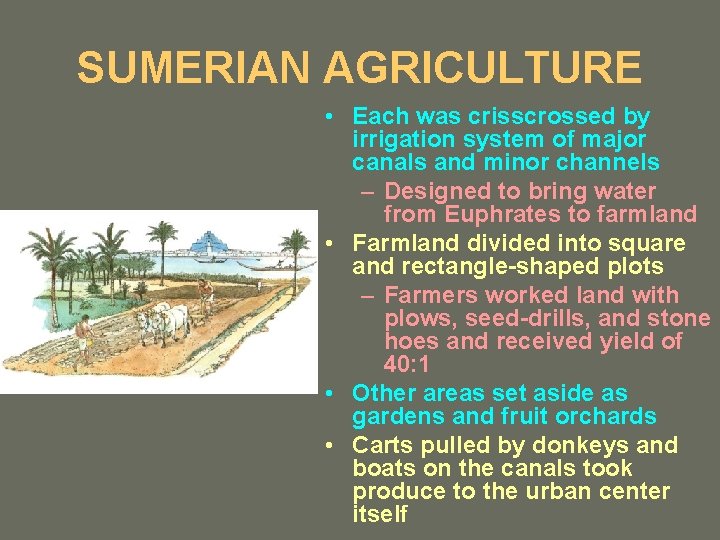 SUMERIAN AGRICULTURE

• Each was crisscrossed by irrigation system of major canals and minor channels
  – Designed to bring water from Euphrates to farmland
• Farmland divided into square and rectangle-shaped plots
  – Farmers worked land with plows, seed-drills, and stone hoes and received yield of 40:1
• Other areas set aside as gardens and fruit orchards
• Carts pulled by donkeys and boats on the canals took produce to the urban center itself